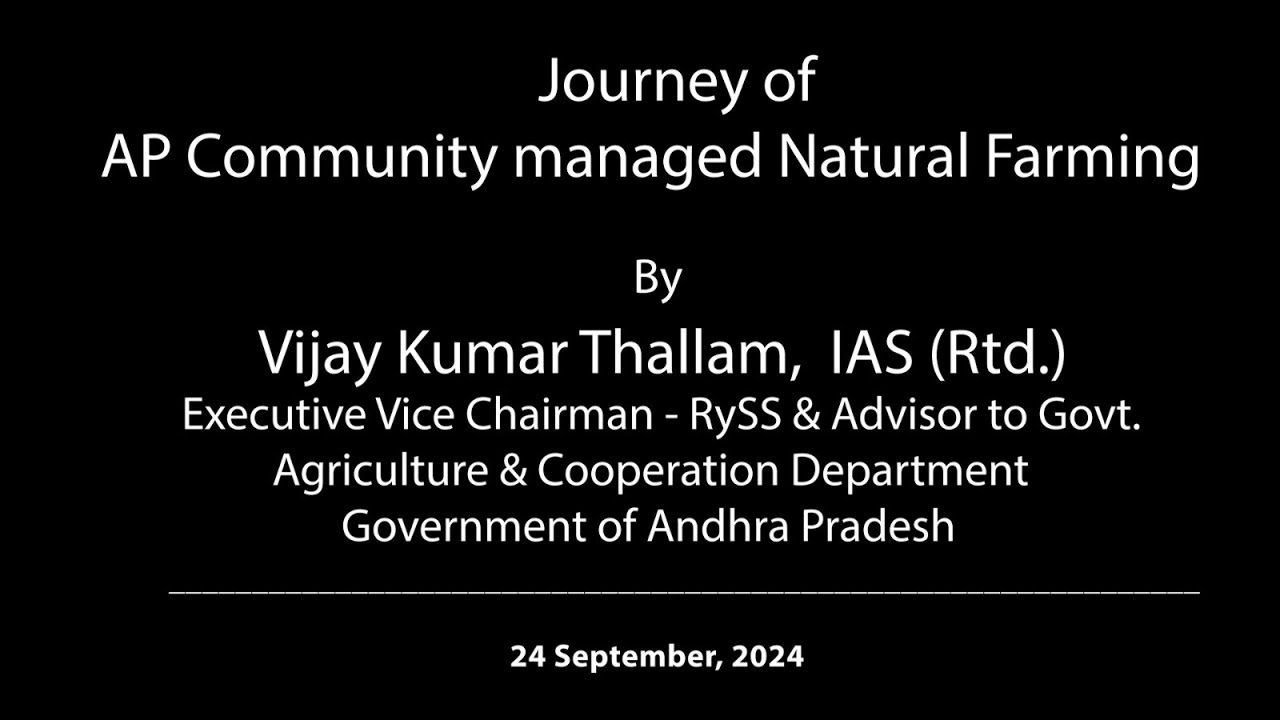 Journey of
AP Community managed Natural Farming

By

Vijay Kumar Thallam, IAS (Rtd.)
Executive Vice Chairman - RySS & Advisor to Govt.
Agriculture & Cooperation Department
Government of Andhra Pradesh

24 September, 2024